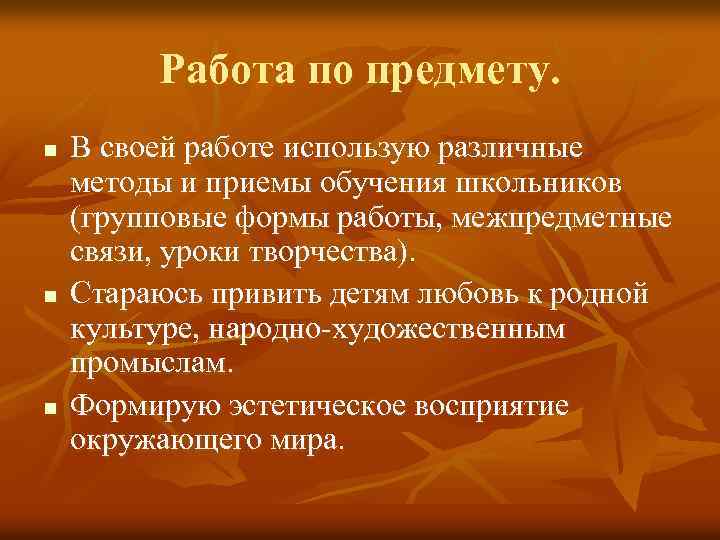 Работа по предмету.

▪ В своей работе использую различные методы и приемы обучения школьников (групповые формы работы, межпредметные связи, уроки творчества).

▪ Стараюсь привить детям любовь к родной культуре, народно-художественным промыслам.

▪ Формирую эстетическое восприятие окружающего мира.